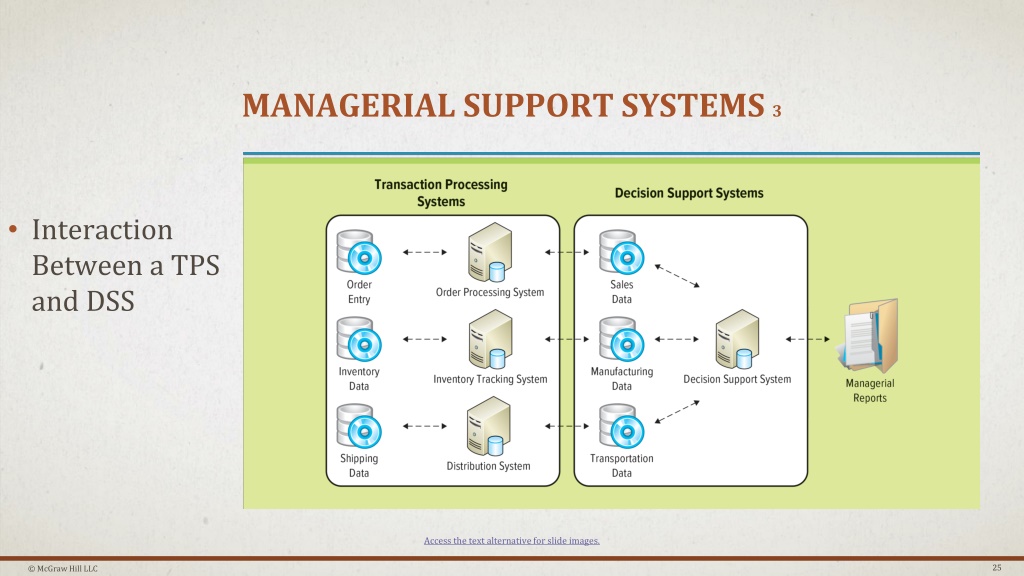 MANAGERIAL SUPPORT SYSTEMS 3

• Interaction Between a TPS and DSS

Transaction Processing Systems

Decision Support Systems

Order Entry

Order Processing System

Sales Data

Inventory Data

Inventory Tracking System

Manufacturing Data

Decision Support System

Managerial Reports

Shipping Data

Distribution System

Transportation Data

Access the text alternative for slide images.

© McGraw Hill LLC

25